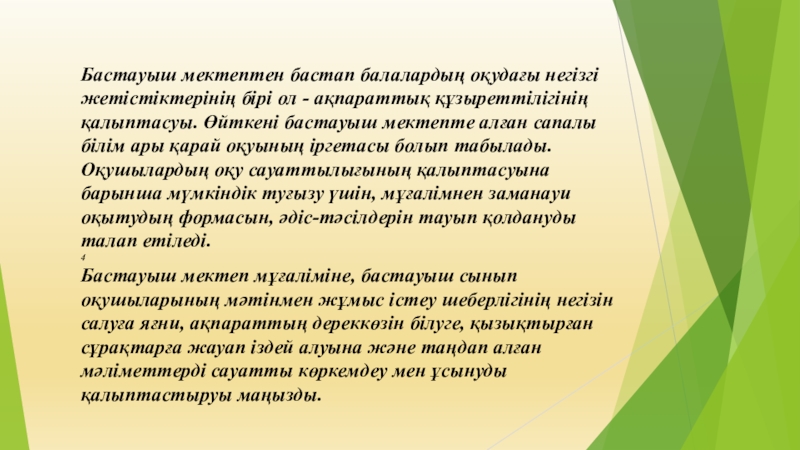 Бастауыш мектептен бастап балалардың оқудағы негізгі жетістіктерінің бірі ол - ақпараттық құзыреттілігінің қалыптасуы. Өйткені бастауыш мектепте алған сапалы білім ары қарай оқуының іргетасы болып табылады. Оқушылардың оқу сауаттылығының қалыптасуына барынша мүмкіндік туғызу үшін, мұғалімнен заманауи оқытудың формасын, әдіс-тәсілдерін тауып қолдануды талап етіледі.
4
Бастауыш мектеп мұғаліміне, бастауыш сынып оқушыларының мәтінмен жұмыс істеу шеберлігінің негізін салуға яғни, ақпараттың дереккөзін білуге, қызықтырған сұрақтарға жауап іздей алуына және таңдап алған мәліметтерді сауатты көркемдеу мен ұсынуды қалыптастыруы маңызды.